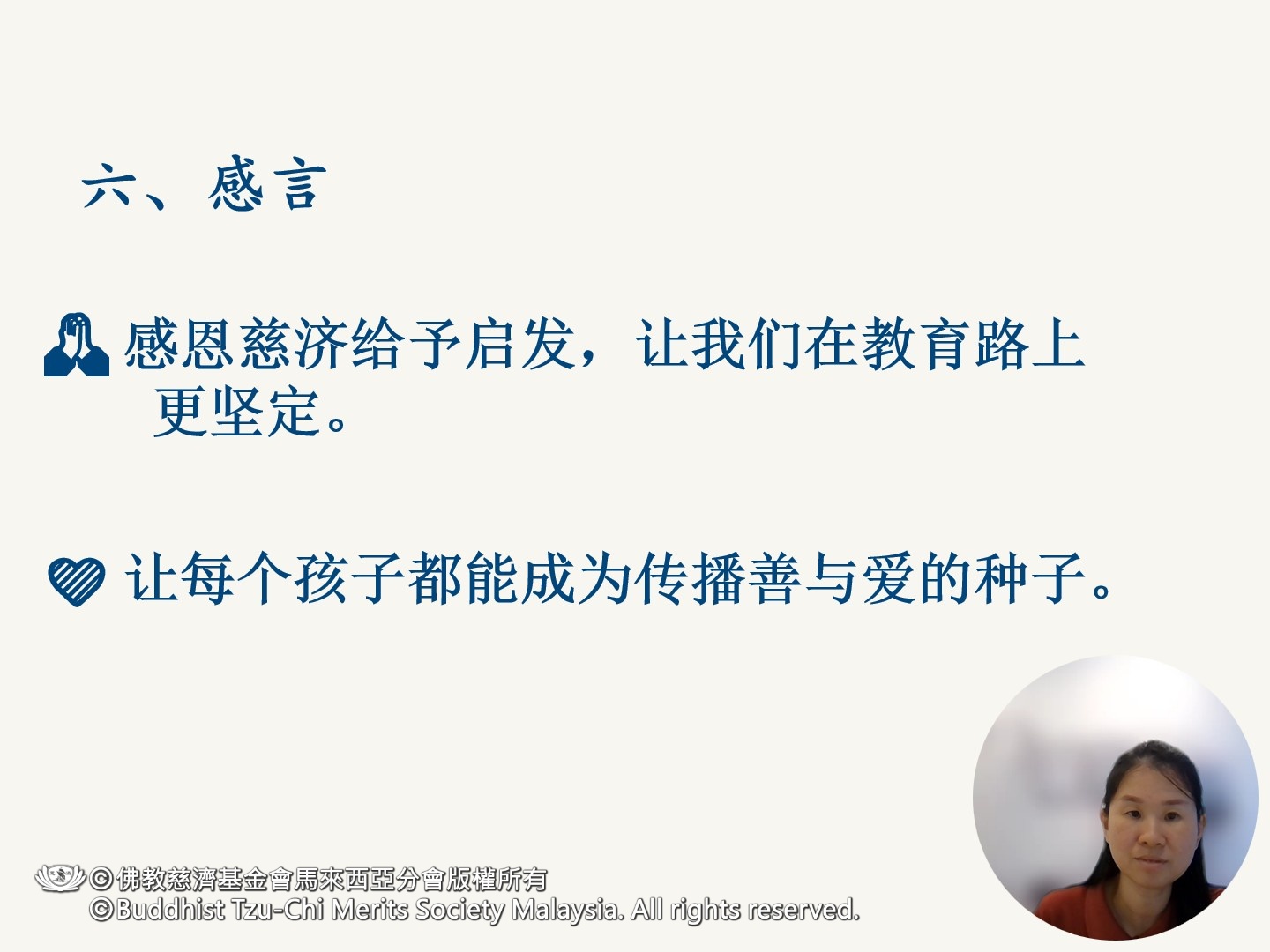 六、感言

感恩慈济给予启发，让我们在教育路上更坚定。

让每个孩子都能成为传播善与爱的种子。

©佛教慈濟基金會馬來西亞分會版權所有
©Buddhist Tzu-Chi Merits Society Malaysia. All rights reserved.